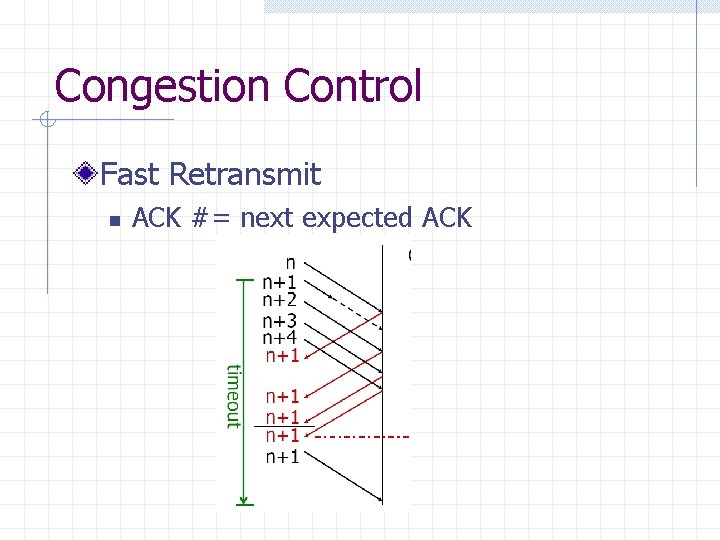 Congestion Control

Fast Retransmit

ACK #= next expected ACK

n
n+1
n+2
n+3
n+4
n+1
n+1
n+1
n+1
n+1
timeout